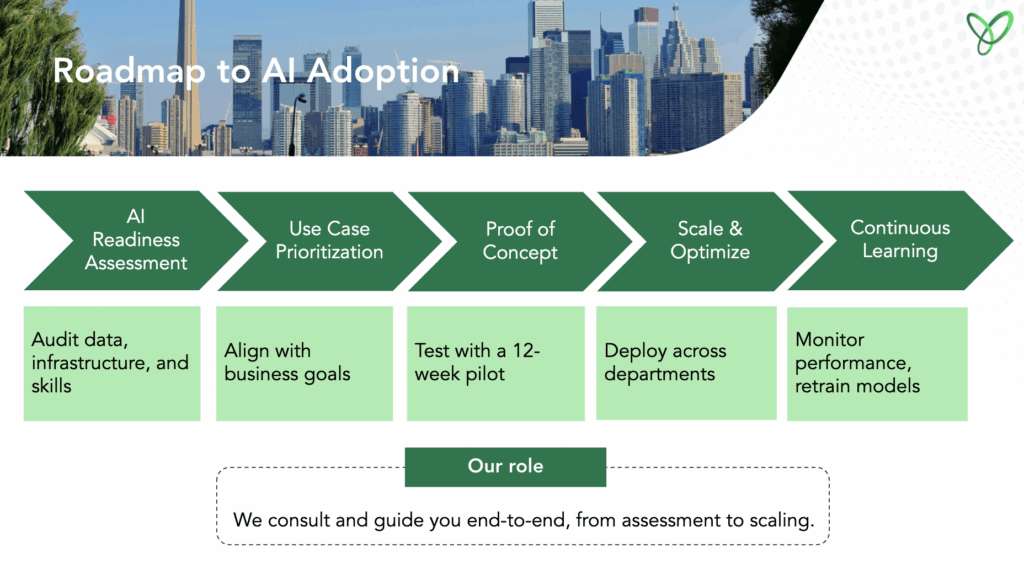 Roadmap to AI Adoption

AI Readiness Assessment

Use Case Prioritization

Proof of Concept

Scale & Optimize

Continuous Learning

Audit data, infrastructure, and skills

Align with business goals

Test with a 12-week pilot

Deploy across departments

Monitor performance, retrain models

Our role

We consult and guide you end-to-end, from assessment to scaling.